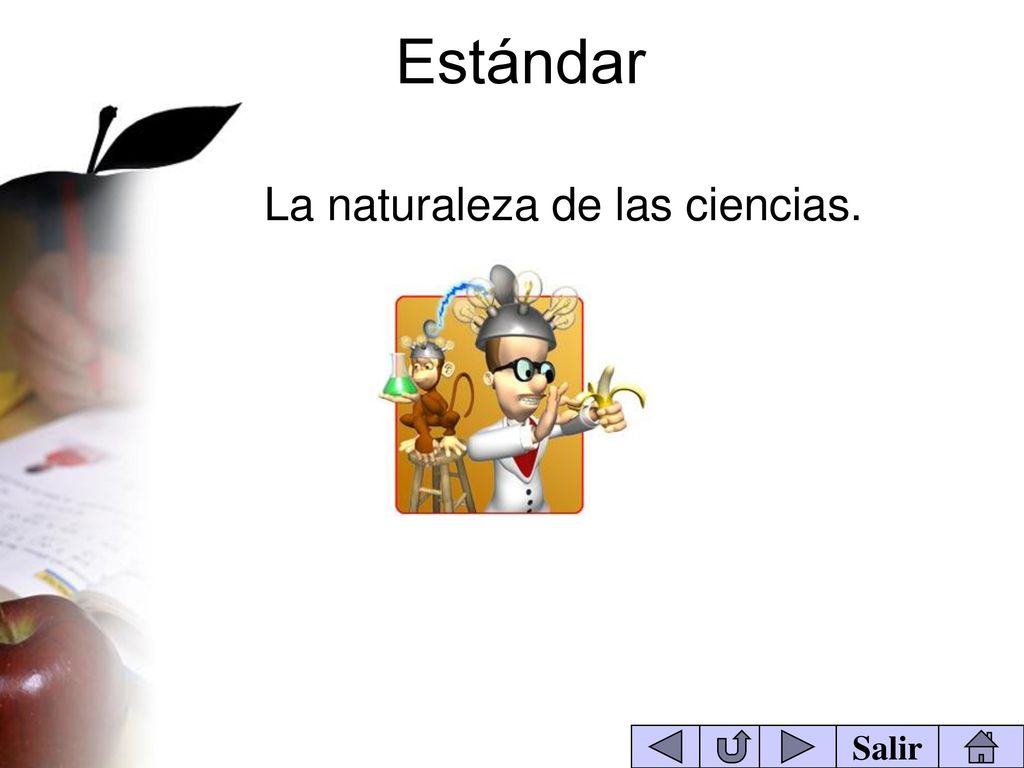 Estándar

La naturaleza de las ciencias.

Salir